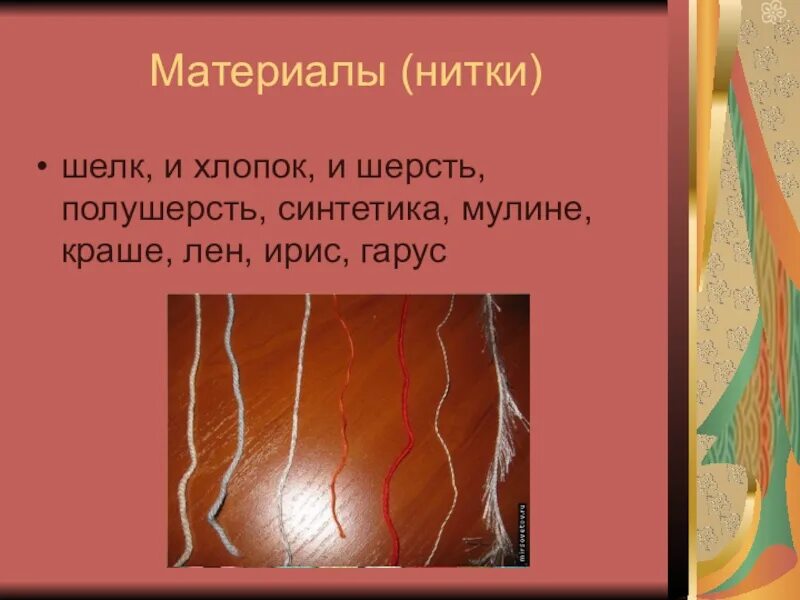 Материалы (нитки)

• шелк, и хлопок, и шерсть, полушерсть, синтетика, мулине, краше, лен, ирис, гарус

mirsovetov.ru